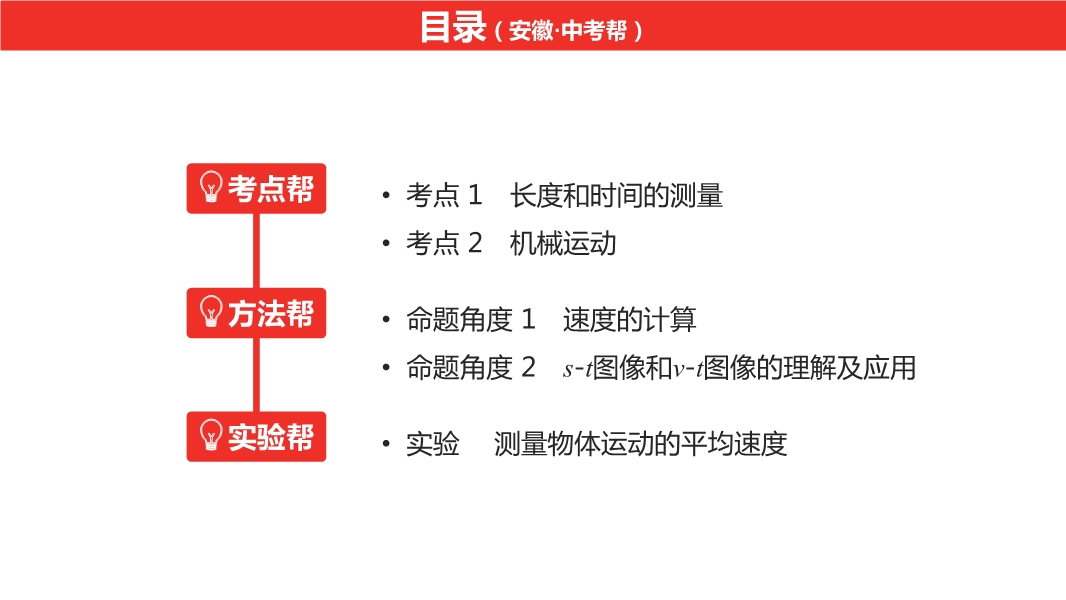 目录（安徽·中考帮）

考点帮

• 考点 1 长度和时间的测量
• 考点 2 机械运动

方法帮

• 命题角度 1 速度的计算
• 命题角度 2 $s$-$t$图像和$v$-$t$图像的理解及应用

实验帮

• 实验 测量物体运动的平均速度